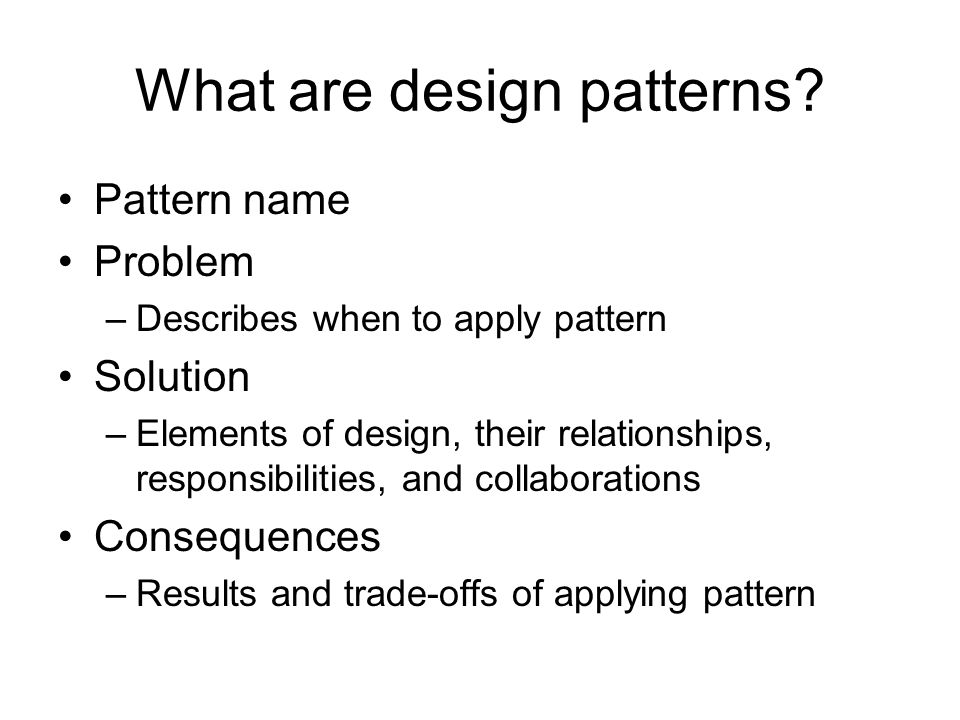 What are design patterns?

• Pattern name
• Problem
– Describes when to apply pattern
• Solution
– Elements of design, their relationships, responsibilities, and collaborations
• Consequences
– Results and trade-offs of applying pattern